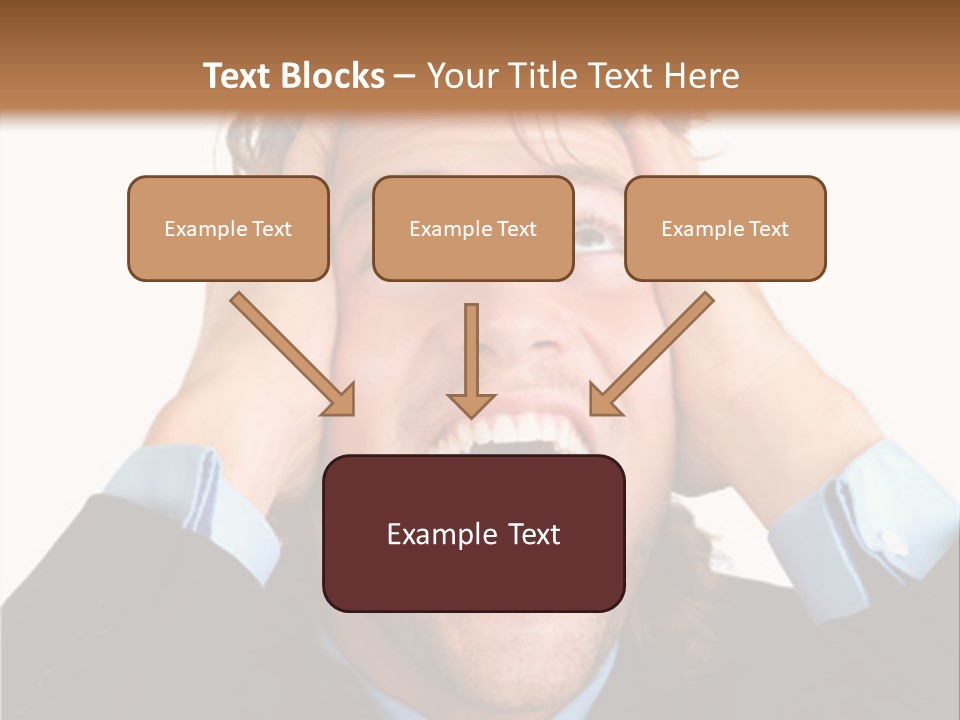 Text Blocks – Your Title Text Here

Example Text

Example Text

Example Text

Example Text